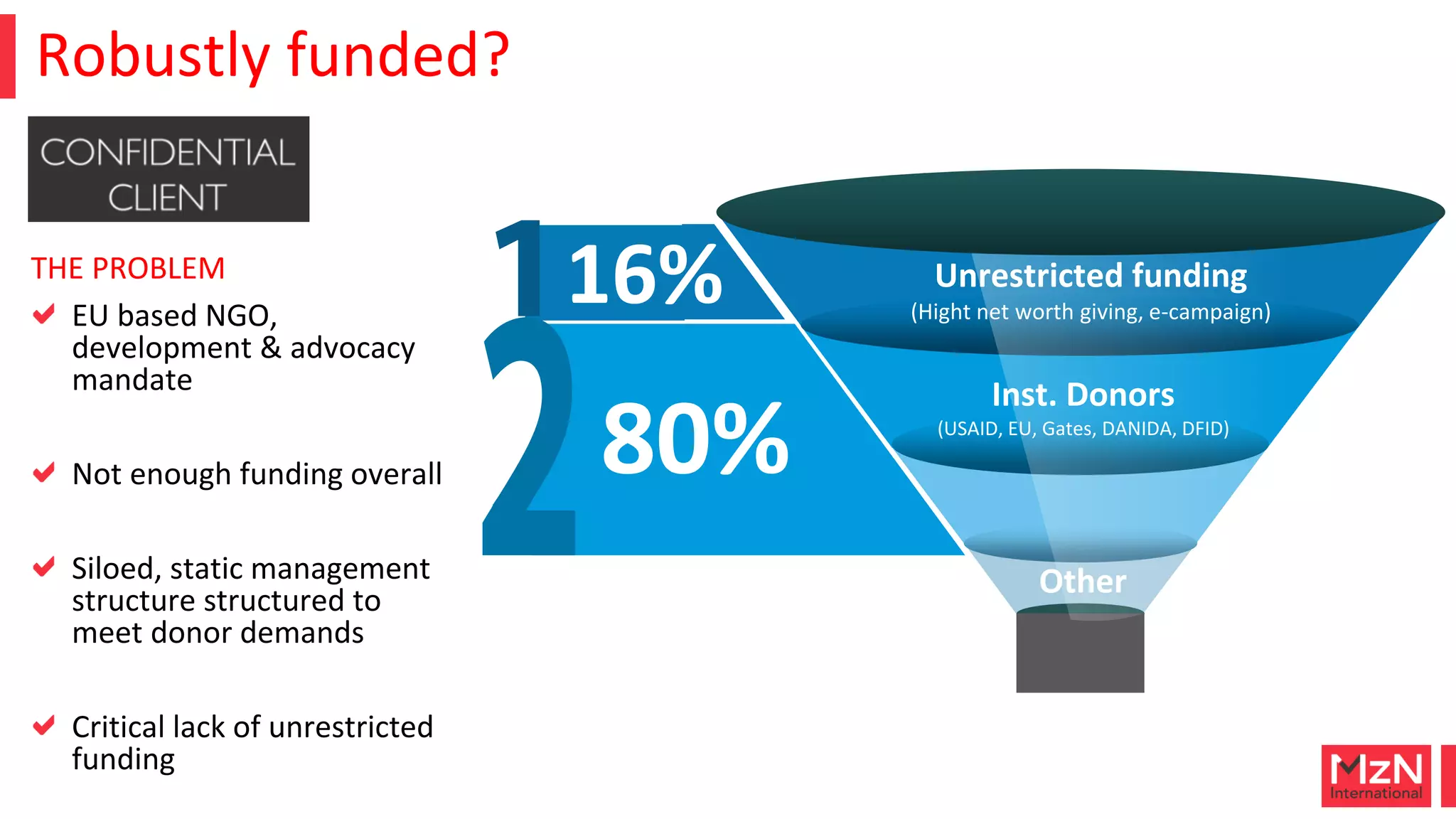 Robustly funded?

CONFIDENTIAL CLIENT

THE PROBLEM

EU based NGO, development & advocacy mandate

Not enough funding overall

Siloed, static management structure structured to meet donor demands

Critical lack of unrestricted funding

1 16%

2 80%

Unrestricted funding
(Hight net worth giving, e-campaign)

Inst. Donors
(USAID, EU, Gates, DANIDA, DFID)

Other

MzN International